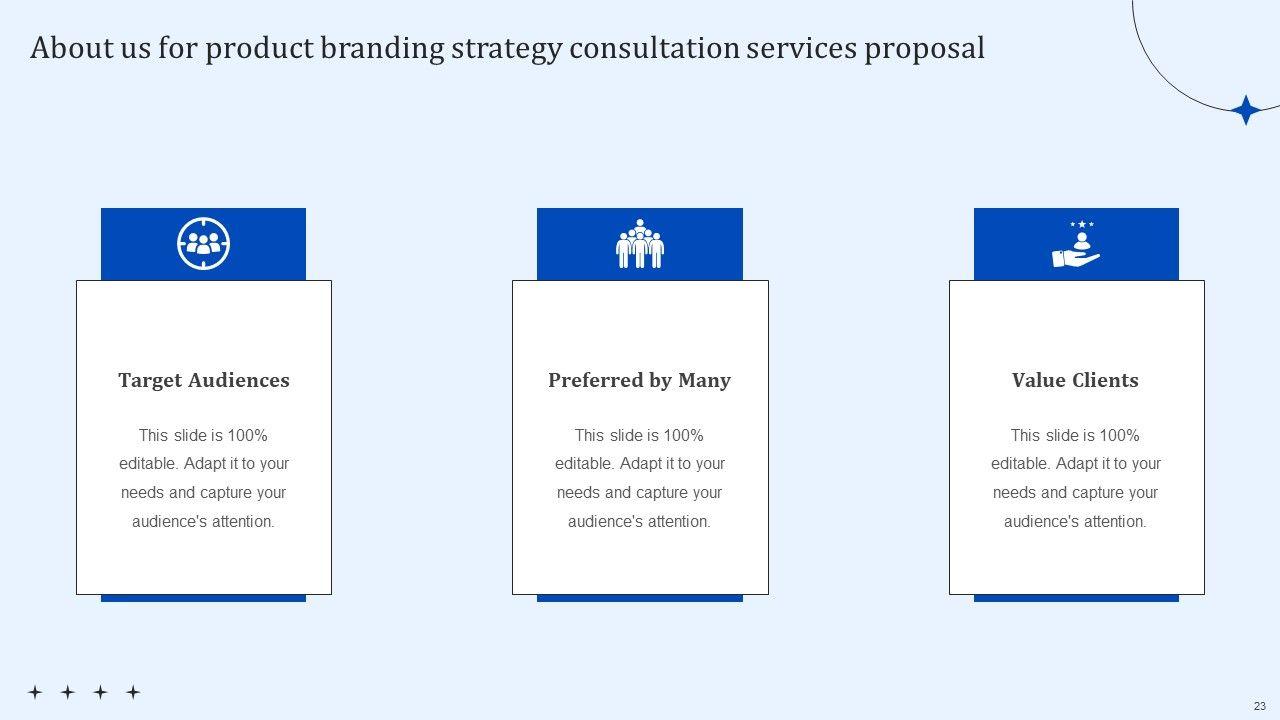 About us for product branding strategy consultation services proposal

Target Audiences

This slide is 100% editable. Adapt it to your needs and capture your audience's attention.

Preferred by Many

This slide is 100% editable. Adapt it to your needs and capture your audience's attention.

Value Clients

This slide is 100% editable. Adapt it to your needs and capture your audience's attention.

23